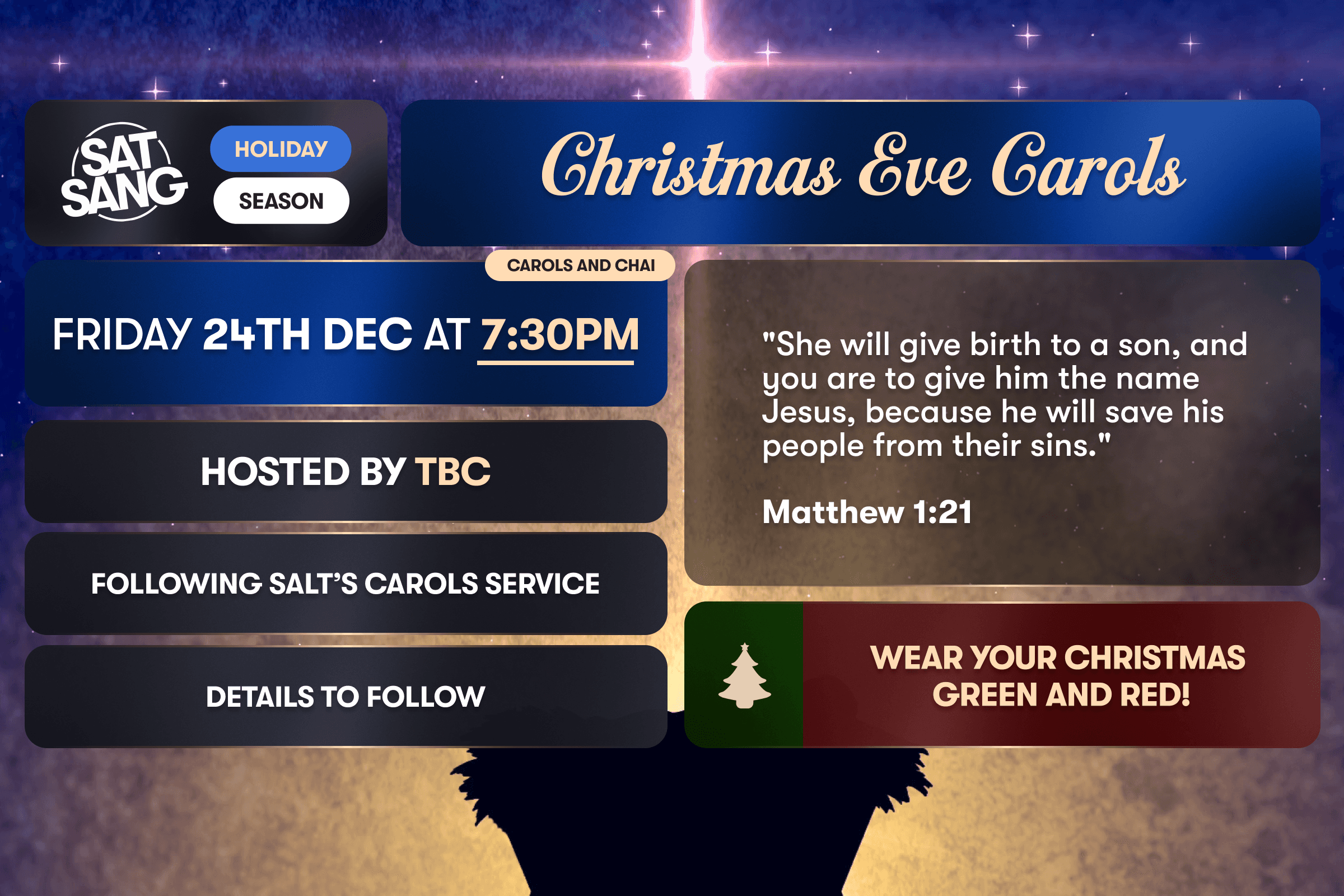 SAT SANG

HOLIDAY

SEASON

Christmas Eve Carols

CAROLS AND CHAI

FRIDAY 24TH DEC AT 7:30PM

HOSTED BY TBC

FOLLOWING SALT'S CAROLS SERVICE

DETAILS TO FOLLOW

"She will give birth to a son, and you are to give him the name Jesus, because he will save his people from their sins."

Matthew 1:21

WEAR YOUR CHRISTMAS GREEN AND RED!